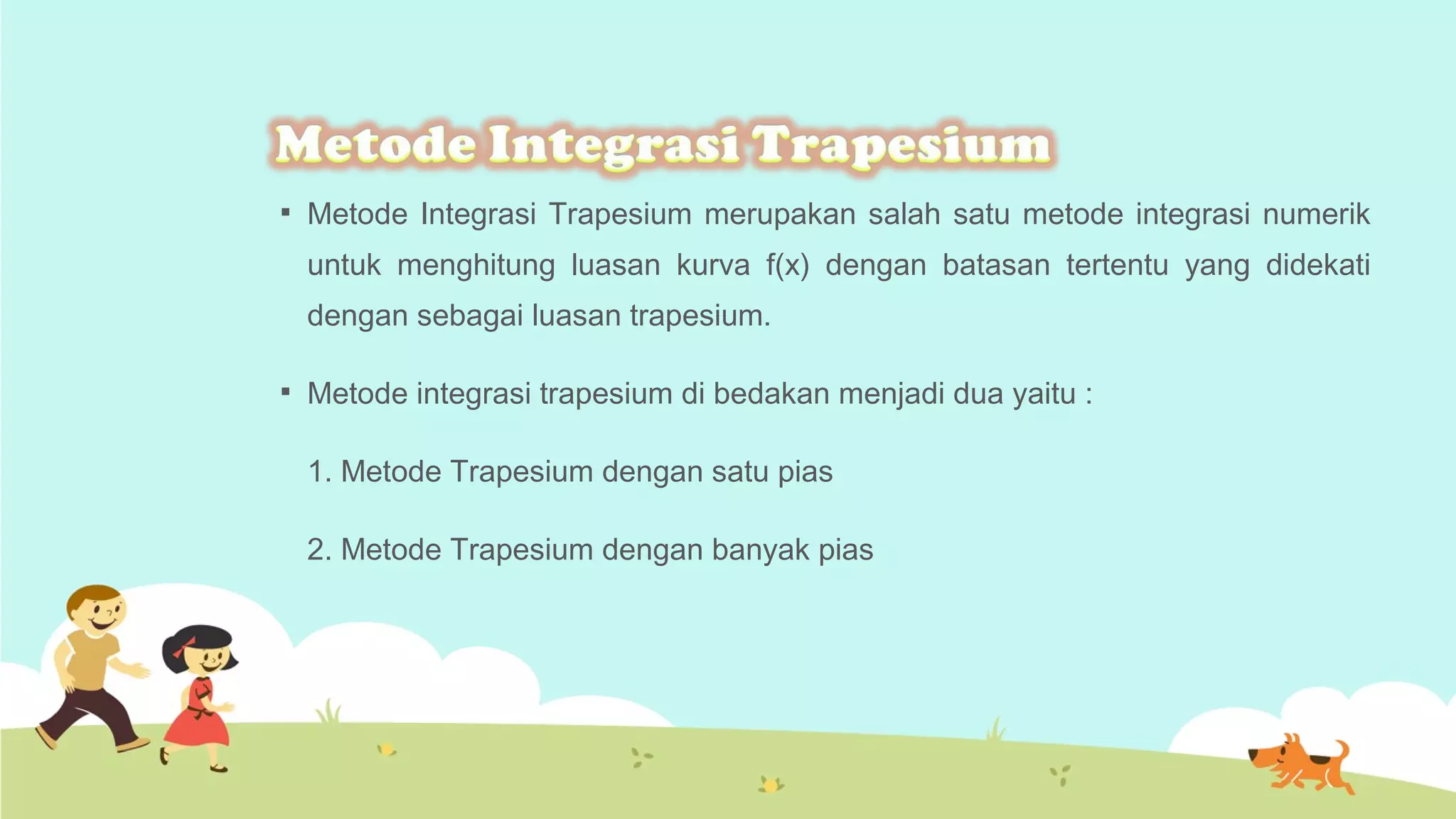 Metode Integrasi Trapesium

▪ Metode Integrasi Trapesium merupakan salah satu metode integrasi numerik untuk menghitung luasan kurva f(x) dengan batasan tertentu yang didekati dengan sebagai luasan trapesium.

▪ Metode integrasi trapesium di bedakan menjadi dua yaitu :

1. Metode Trapesium dengan satu pias

2. Metode Trapesium dengan banyak pias